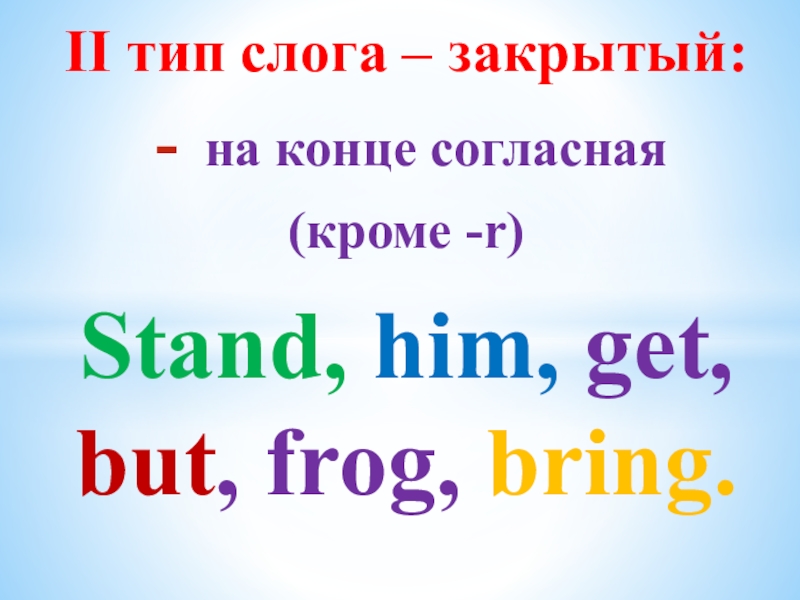 II тип слога – закрытый:

- на конце согласная

(кроме -r)

Stand, him, get, but, frog, bring.